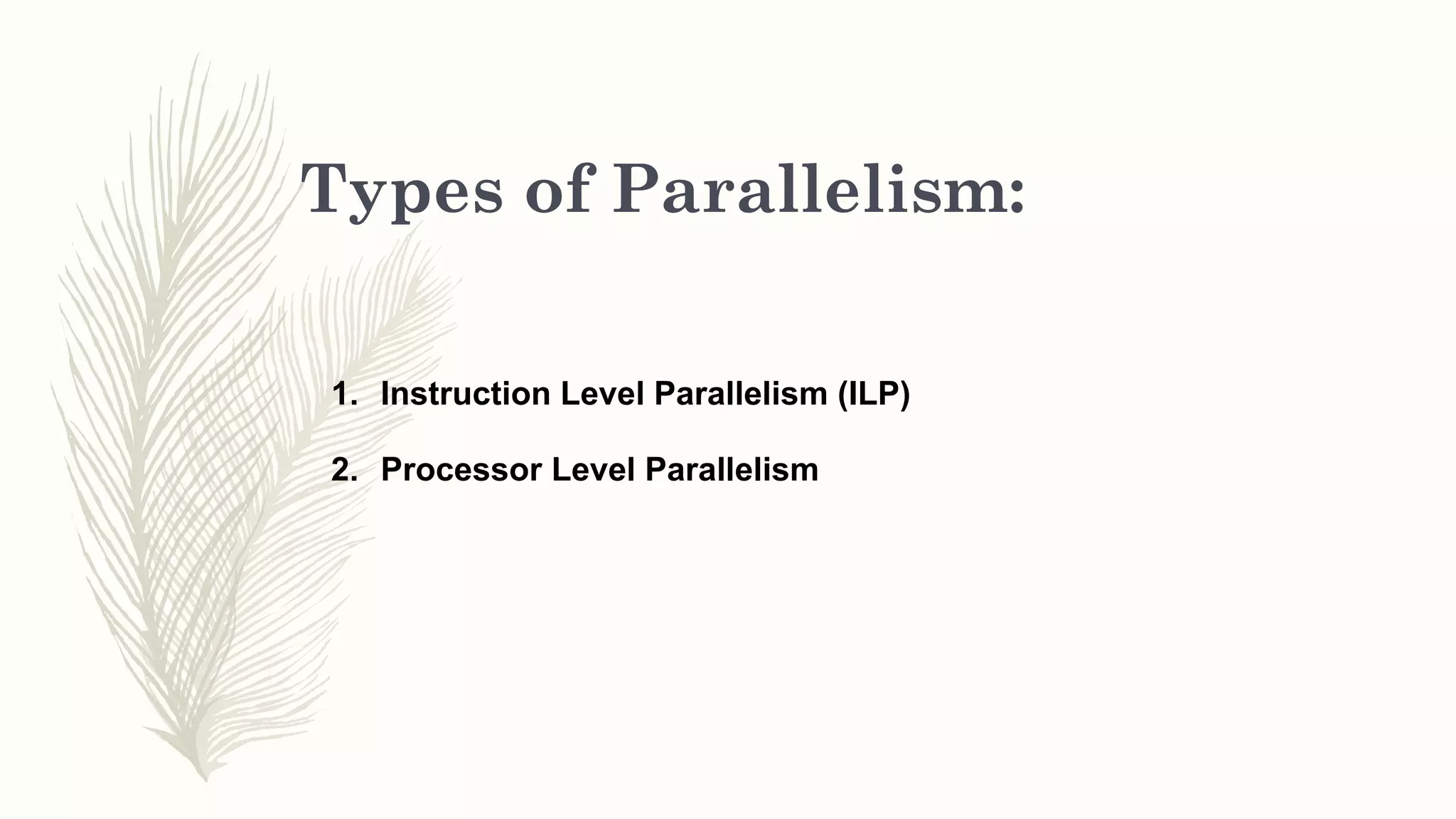 Types of Parallelism:

1. Instruction Level Parallelism (ILP)

2. Processor Level Parallelism